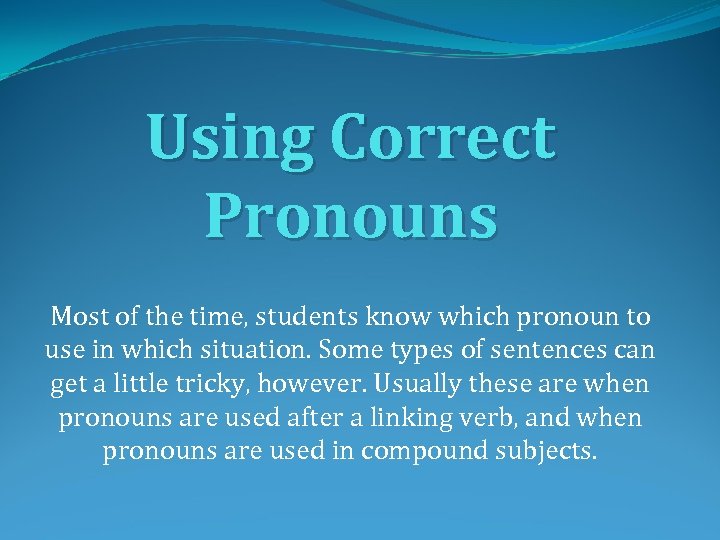 Using Correct Pronouns

Most of the time, students know which pronoun to use in which situation. Some types of sentences can get a little tricky, however. Usually these are when pronouns are used after a linking verb, and when pronouns are used in compound subjects.